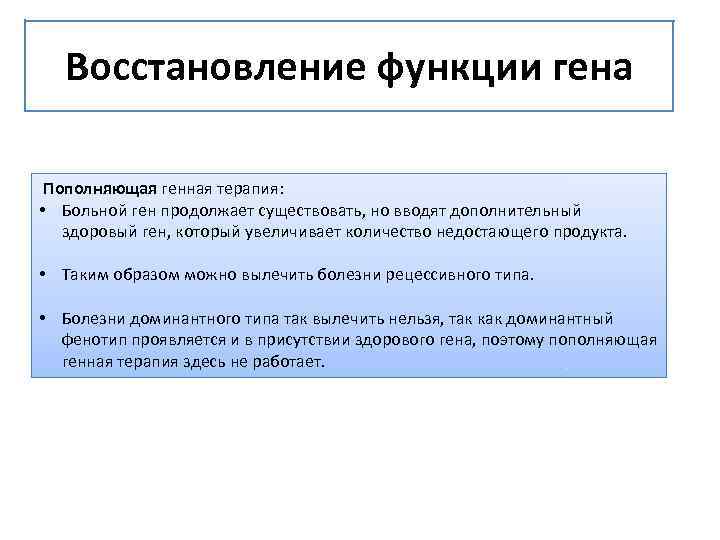 Восстановление функции гена

Пополняющая генная терапия:

• Больной ген продолжает существовать, но вводят дополнительный здоровый ген, который увеличивает количество недостающего продукта.

• Таким образом можно вылечить болезни рецессивного типа.

• Болезни доминантного типа так вылечить нельзя, так как доминантный фенотип проявляется и в присутствии здорового гена, поэтому пополняющая генная терапия здесь не работает.